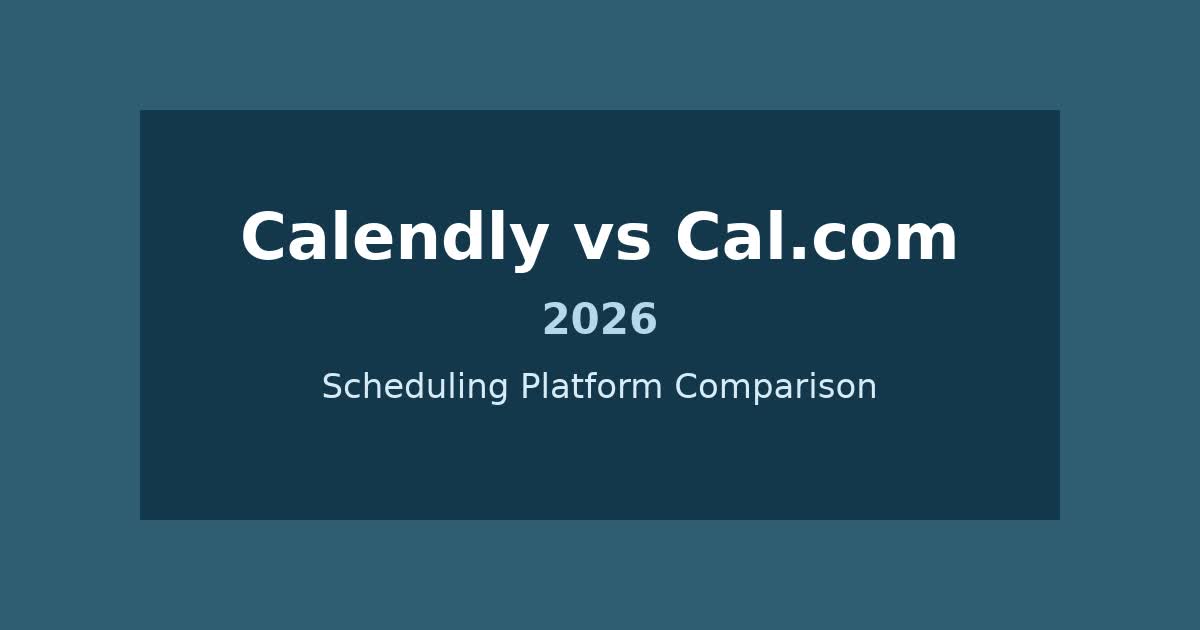 Calendly vs Cal.com

2026

Scheduling Platform Comparison